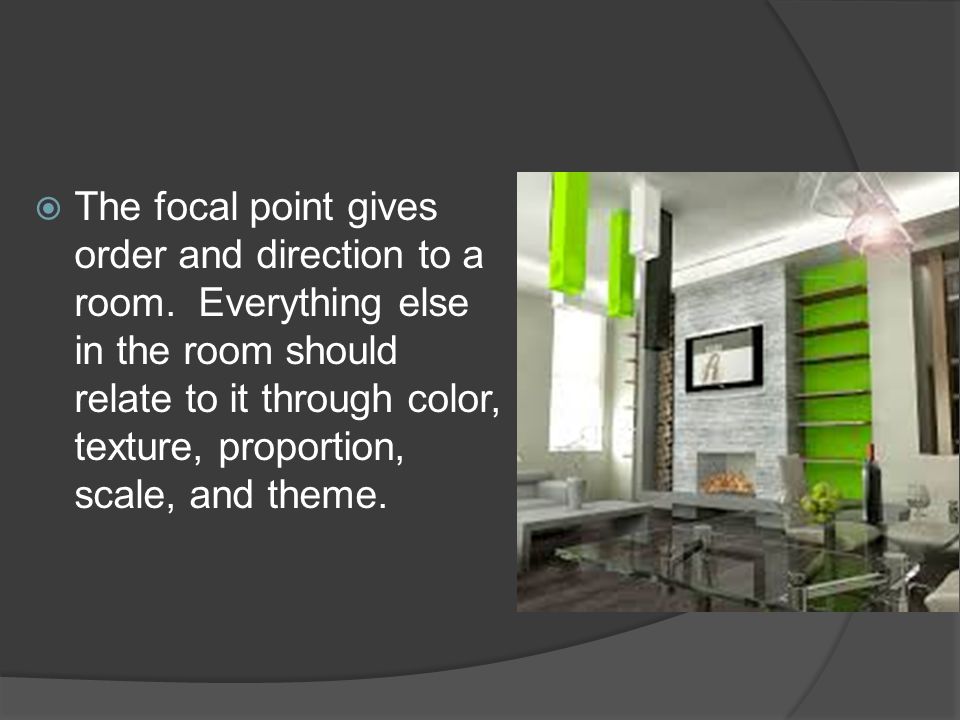 The focal point gives order and direction to a room.  Everything else in the room should relate to it through color, texture, proportion, scale, and theme.